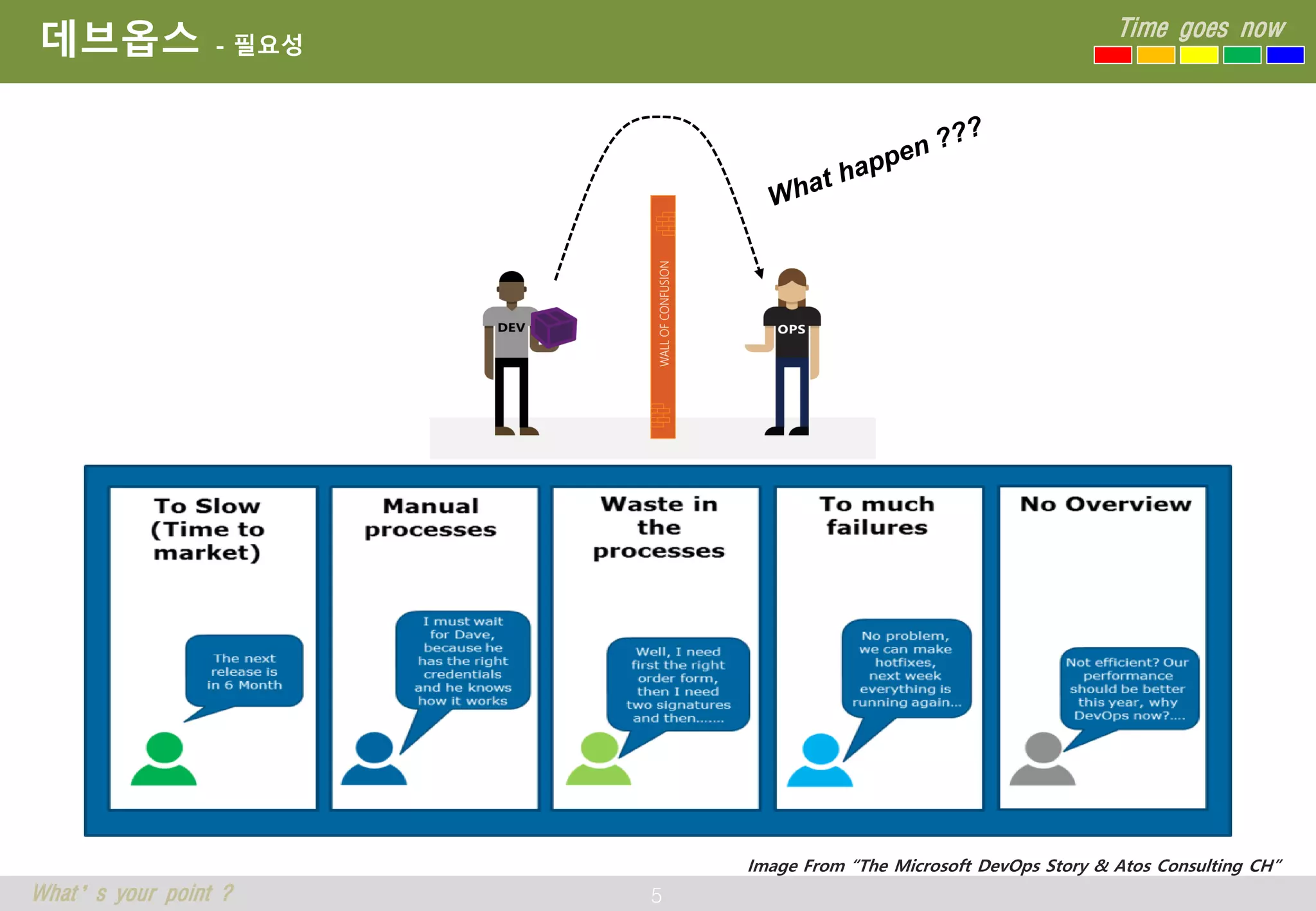 데브옵스 - 필요성

Time goes now

What happen ???

DEV

WALL OF CONFUSION

OPS

To Slow (Time to market)

The next release is in 6 Month

Manual processes

I must wait for Dave, because he has the right credentials and he knows how it works

Waste in the processes

Well, I need first the right order form, then I need two signatures and then.......

To much failures

No problem, we can make hotfixes, next week everything is running again...

No Overview

Not efficient? Our performance should be better this year, why DevOps now?....

Image From "The Microsoft DevOps Story & Atos Consulting CH"

What's your point ?

5